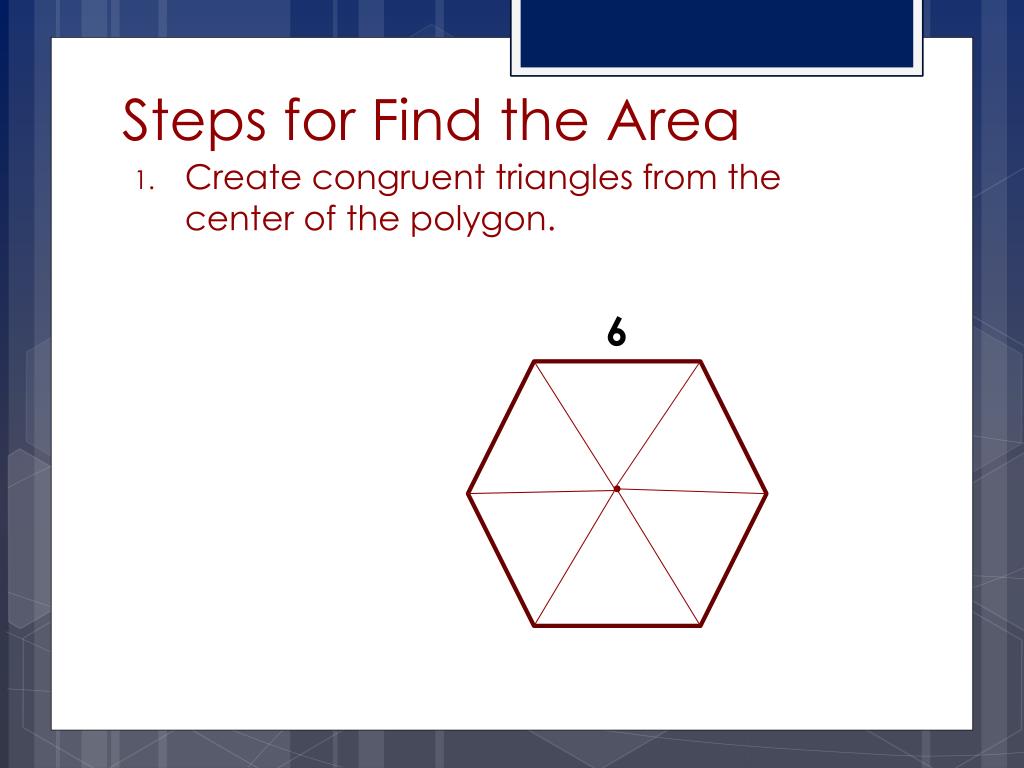 Steps for Find the Area

1. Create congruent triangles from the center of the polygon.

6